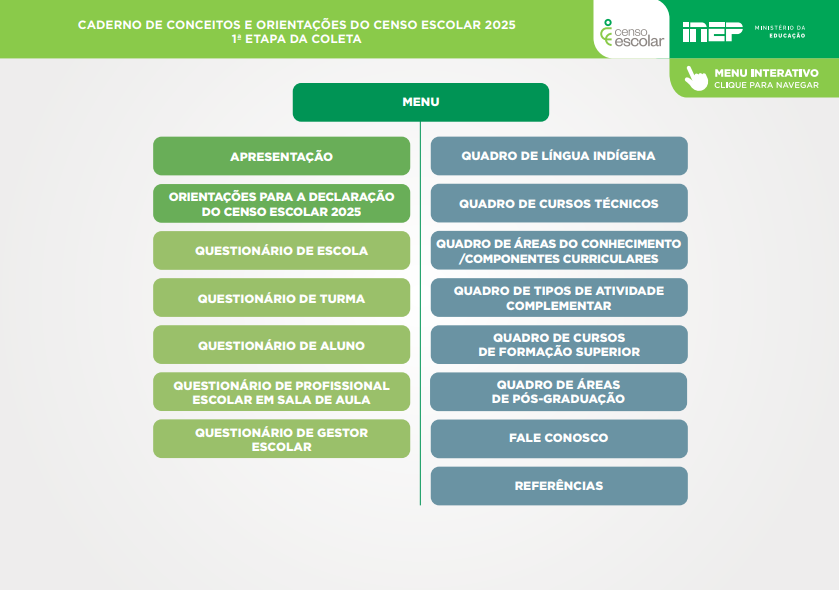 CADERNO DE CONCEITOS E ORIENTAÇÕES DO CENSO ESCOLAR 2025
1ª ETAPA DA COLETA

censo escolar

inep MINISTÉRIO DA EDUCAÇÃO

MENU INTERATIVO
CLIQUE PARA NAVEGAR

MENU

APRESENTAÇÃO

ORIENTAÇÕES PARA A DECLARAÇÃO DO CENSO ESCOLAR 2025

QUESTIONÁRIO DE ESCOLA

QUESTIONÁRIO DE TURMA

QUESTIONÁRIO DE ALUNO

QUESTIONÁRIO DE PROFISSIONAL ESCOLAR EM SALA DE AULA

QUESTIONÁRIO DE GESTOR ESCOLAR

QUADRO DE LÍNGUA INDÍGENA

QUADRO DE CURSOS TÉCNICOS

QUADRO DE ÁREAS DO CONHECIMENTO /COMPONENTES CURRICULARES

QUADRO DE TIPOS DE ATIVIDADE COMPLEMENTAR

QUADRO DE CURSOS DE FORMAÇÃO SUPERIOR

QUADRO DE ÁREAS DE PÓS-GRADUAÇÃO

FALE CONOSCO

REFERÊNCIAS